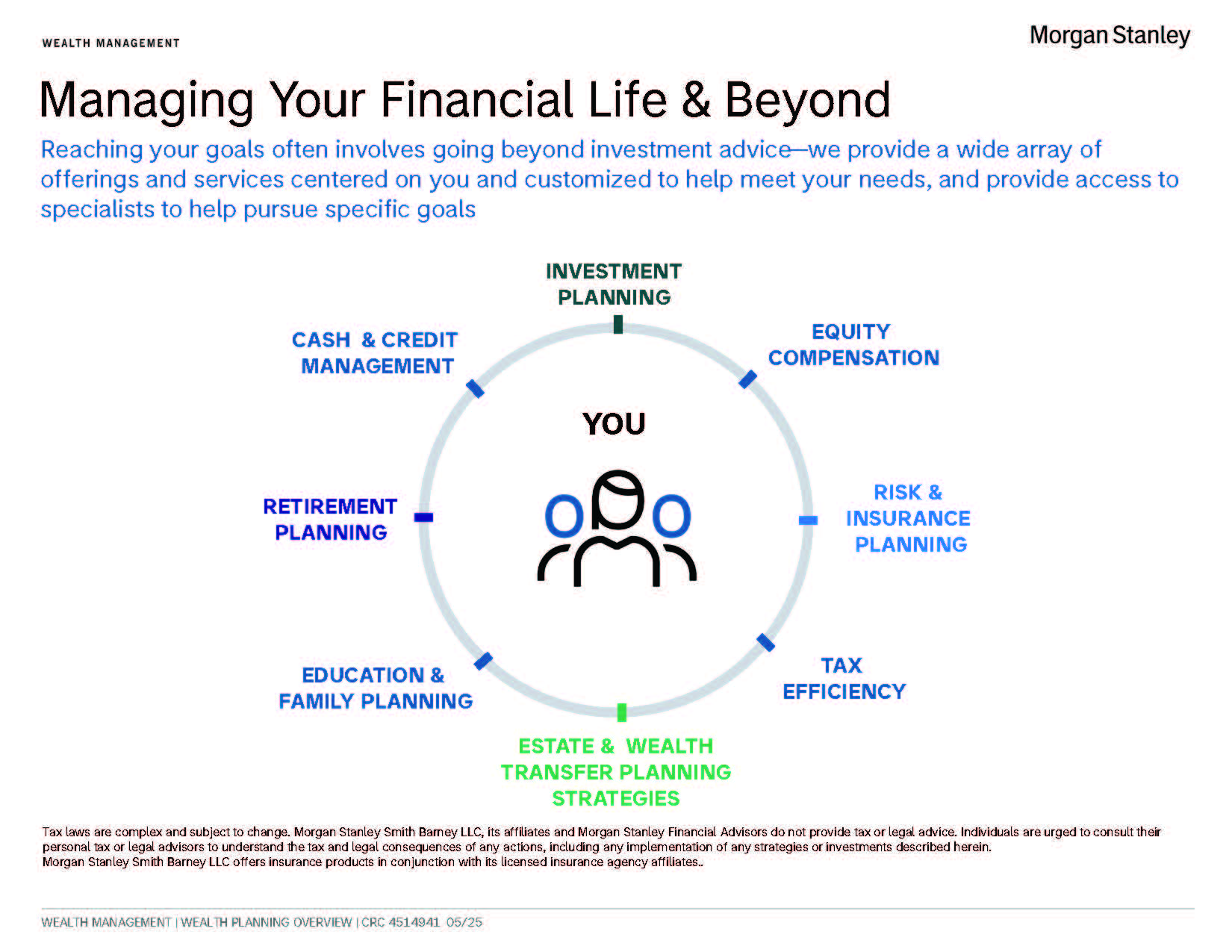 WEALTH MANAGEMENT

Morgan Stanley

Managing Your Financial Life & Beyond

Reaching your goals often involves going beyond investment advice—we provide a wide array of offerings and services centered on you and customized to help meet your needs, and provide access to specialists to help pursue specific goals

INVESTMENT PLANNING

EQUITY COMPENSATION

RISK & INSURANCE PLANNING

TAX EFFICIENCY

ESTATE & WEALTH TRANSFER PLANNING STRATEGIES

EDUCATION & FAMILY PLANNING

RETIREMENT PLANNING

CASH & CREDIT MANAGEMENT

YOU

Tax laws are complex and subject to change. Morgan Stanley Smith Barney LLC, its affiliates and Morgan Stanley Financial Advisors do not provide tax or legal advice. Individuals are urged to consult their personal tax or legal advisors to understand the tax and legal consequences of any actions, including any implementation of any strategies or investments described herein.
Morgan Stanley Smith Barney LLC offers insurance products in conjunction with its licensed insurance agency affiliates..

WEALTH MANAGEMENT | WEALTH PLANNING OVERVIEW | CRC 4514941 05/25